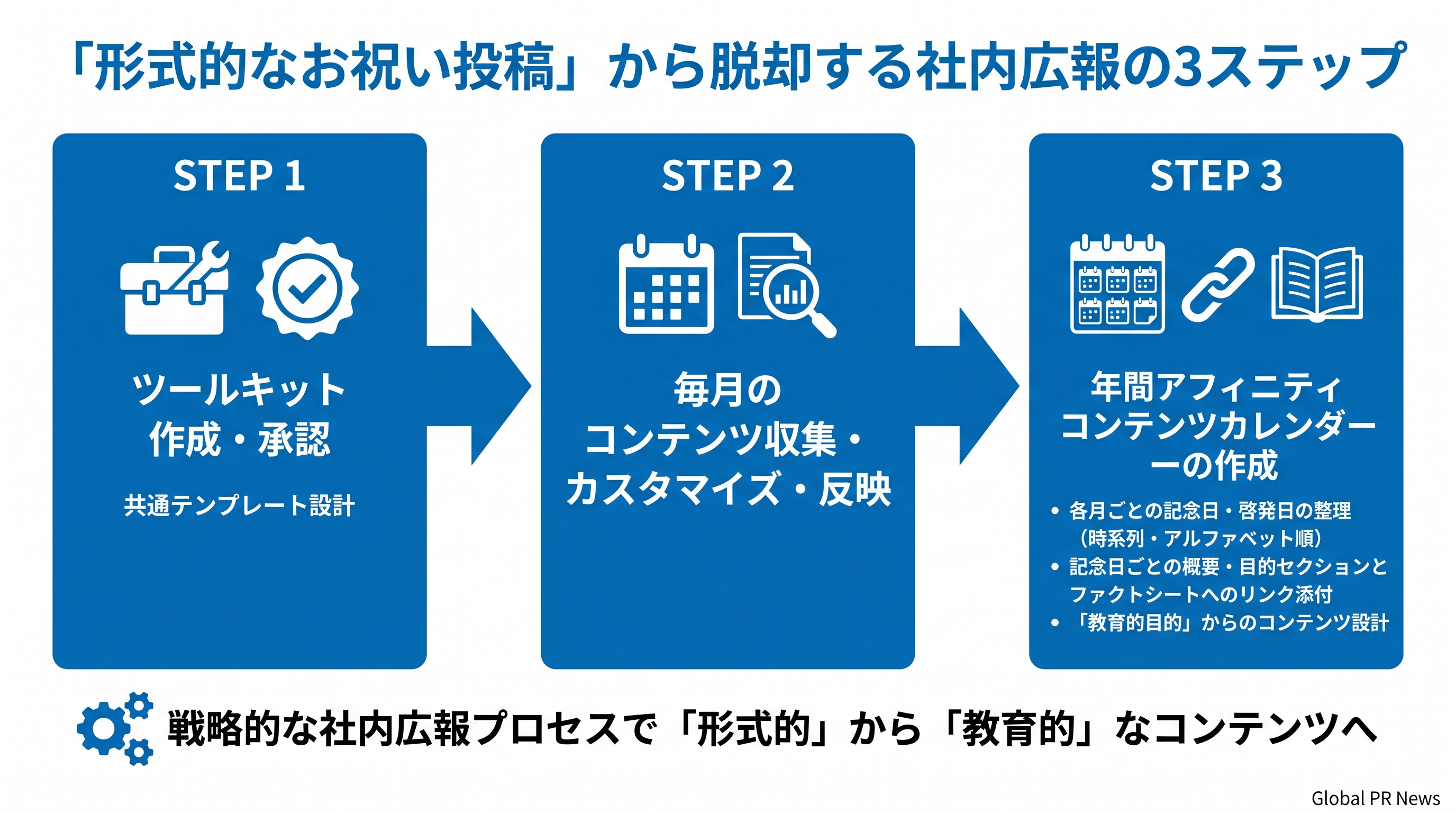 「形式的なお祝い投稿」から脱却する社内広報の3ステップ

STEP 1

ツールキット作成・承認

共通テンプレート設計

STEP 2

毎月のコンテンツ収集・カスタマイズ・反映

STEP 3

年間アフィニティコンテンツカレンダーーの作成

• 各月ごとの記念日・啓発日の整理（時系列・アルファベット順）
• 記念日ごとの概要・目的セクションとファクトシートへのリンク添付
• 「教育的目的」からのコンテンツ設計

戦略的な社内広報プロセスで「形式的」から「教育的」なコンテンツへ

Global PR News